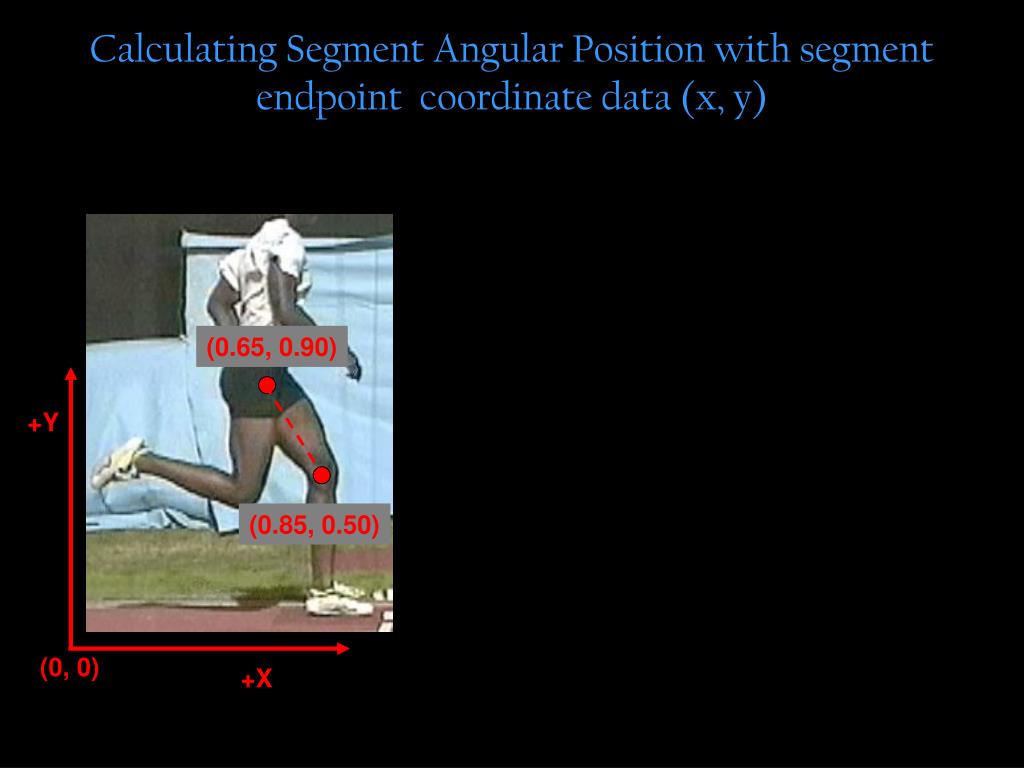 Calculating Segment Angular Position with segment endpoint coordinate data (x, y)

(0.65, 0.90)

+Y

(0.85, 0.50)

(0, 0)

+X